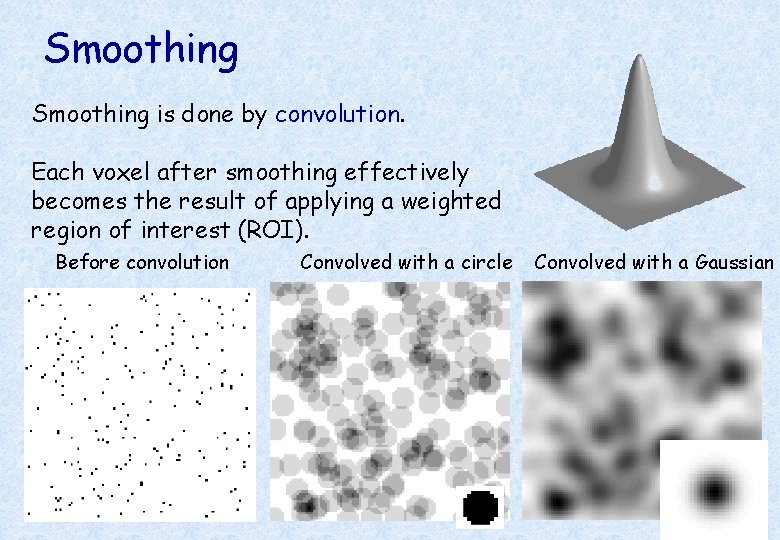 Smoothing

Smoothing is done by convolution.

Each voxel after smoothing effectively becomes the result of applying a weighted region of interest (ROI).

Before convolution

Convolved with a circle

Convolved with a Gaussian